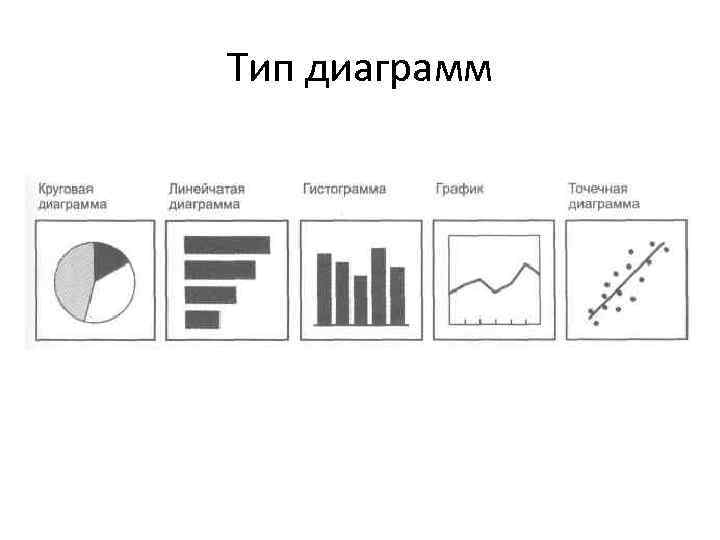 Тип диаграмм

Круговая диаграмма

Линейчатая диаграмма

Гистограмма

График

Точечная диаграмма